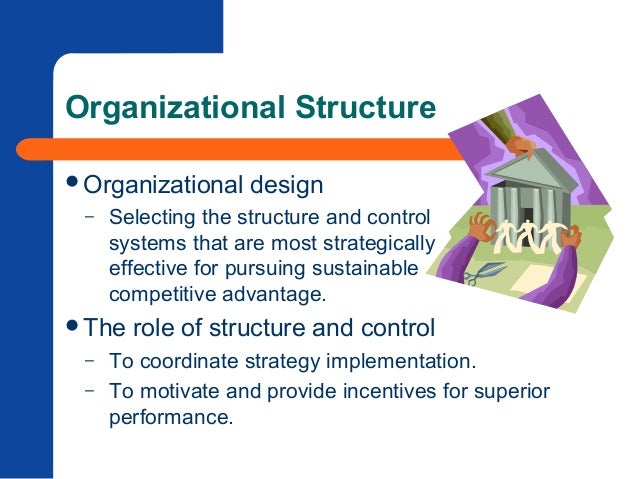 Organizational Structure

• Organizational design
  – Selecting the structure and control systems that are most strategically effective for pursuing sustainable competitive advantage.

• The role of structure and control
  – To coordinate strategy implementation.
  – To motivate and provide incentives for superior performance.